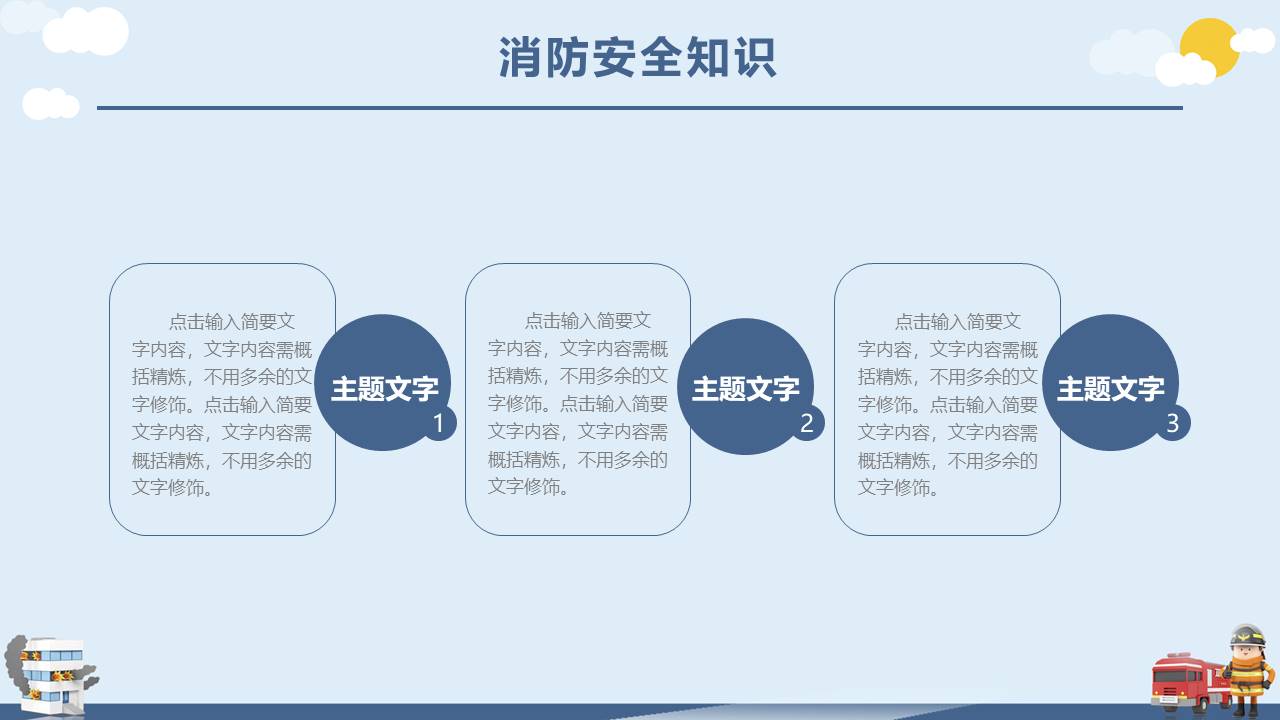 消防安全知识

点击输入简要文字内容，文字内容需概括精炼，不用多余的文字修饰。点击输入简要文字内容，文字内容需概括精炼，不用多余的文字修饰。

主题文字

1

点击输入简要文字内容，文字内容需概括精炼，不用多余的文字修饰。点击输入简要文字内容，文字内容需概括精炼，不用多余的文字修饰。

主题文字

2

点击输入简要文字内容，文字内容需概括精炼，不用多余的文字修饰。点击输入简要文字内容，文字内容需概括精炼，不用多余的文字修饰。

主题文字

3